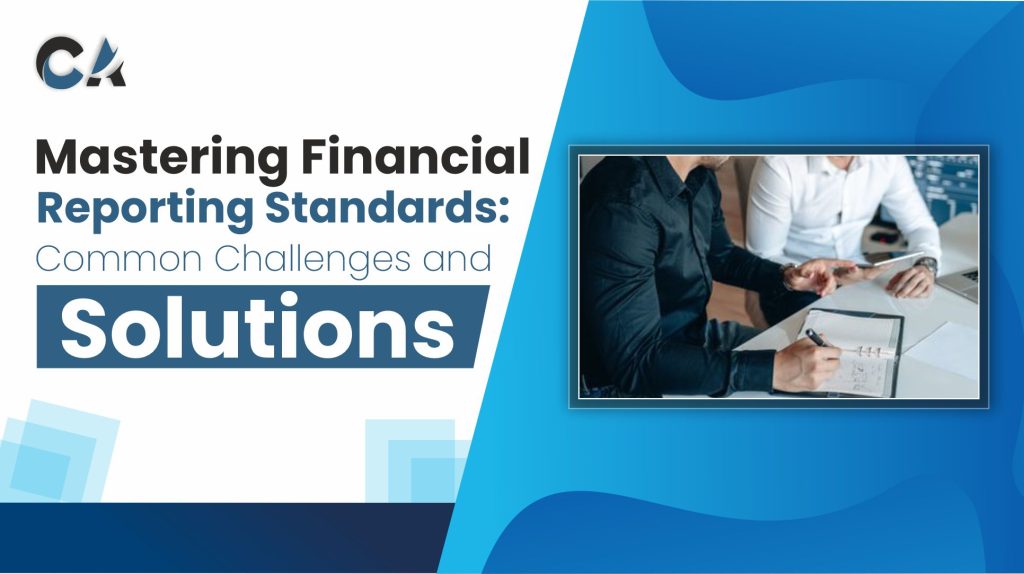 CA

Mastering Financial Reporting Standards: Common Challenges and Solutions